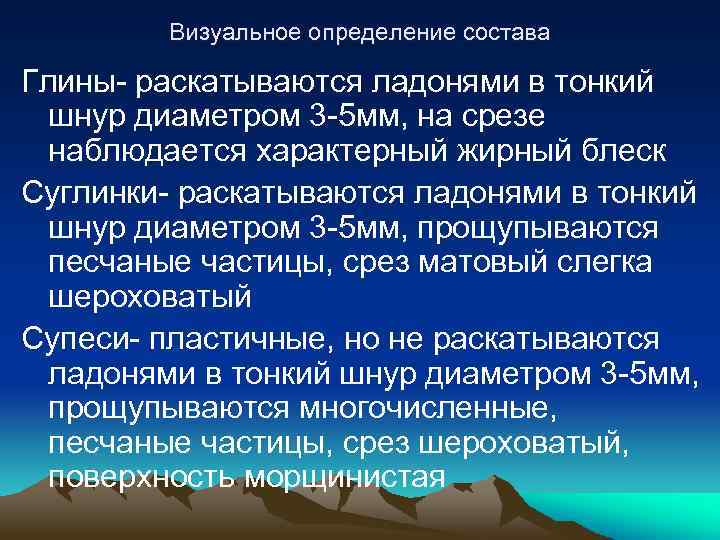 Визуальное определение состава

Глины- раскатываются ладонями в тонкий шнур диаметром 3-5мм, на срезе наблюдается характерный жирный блеск

Суглинки- раскатываются ладонями в тонкий шнур диаметром 3-5мм, прощупываются песчаные частицы, срез матовый слегка шероховатый

Супеси- пластичные, но не раскатываются ладонями в тонкий шнур диаметром 3-5мм, прощупываются многочисленные, песчаные частицы, срез шероховатый, поверхность морщинистая